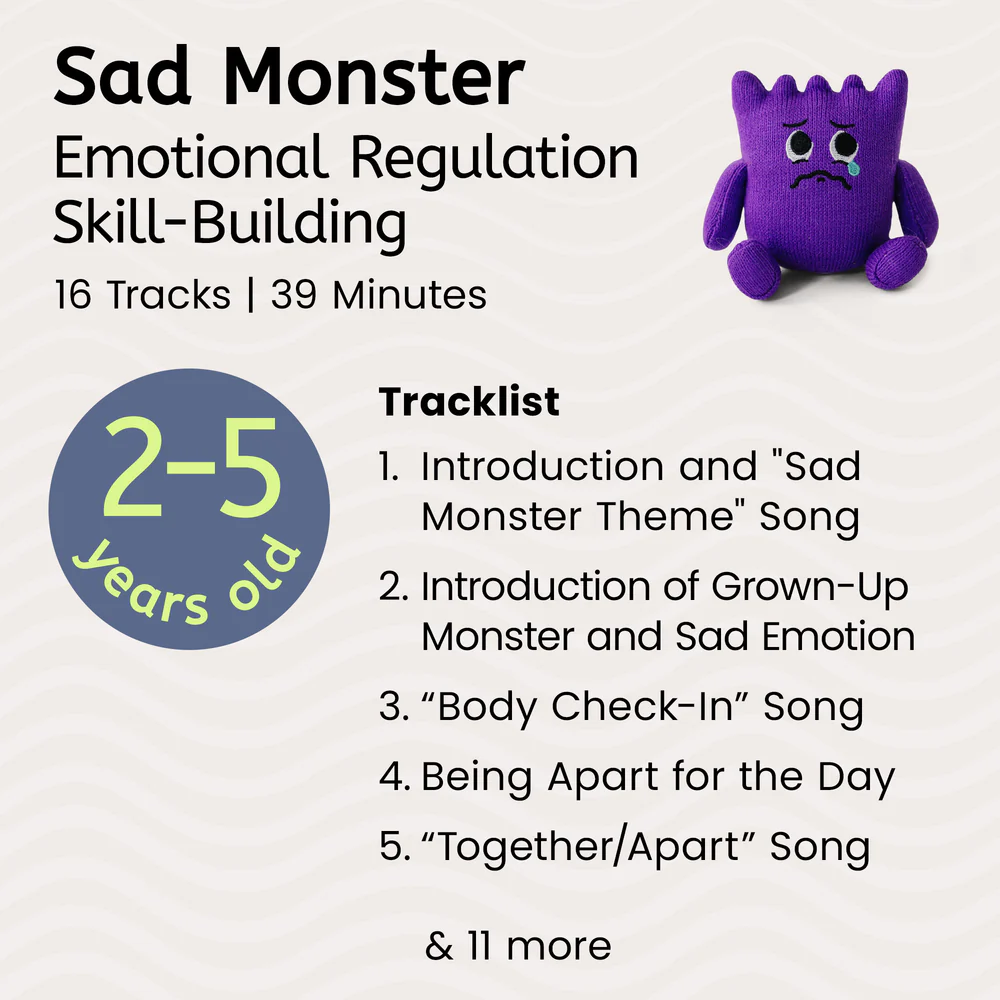 Sad Monster
Emotional Regulation Skill-Building
16 Tracks | 39 Minutes

2-5
years old

Tracklist
1. Introduction and "Sad Monster Theme" Song
2. Introduction of Grown-Up Monster and Sad Emotion
3. “Body Check-In” Song
4. Being Apart for the Day
5. “Together/Apart” Song

& 11 more